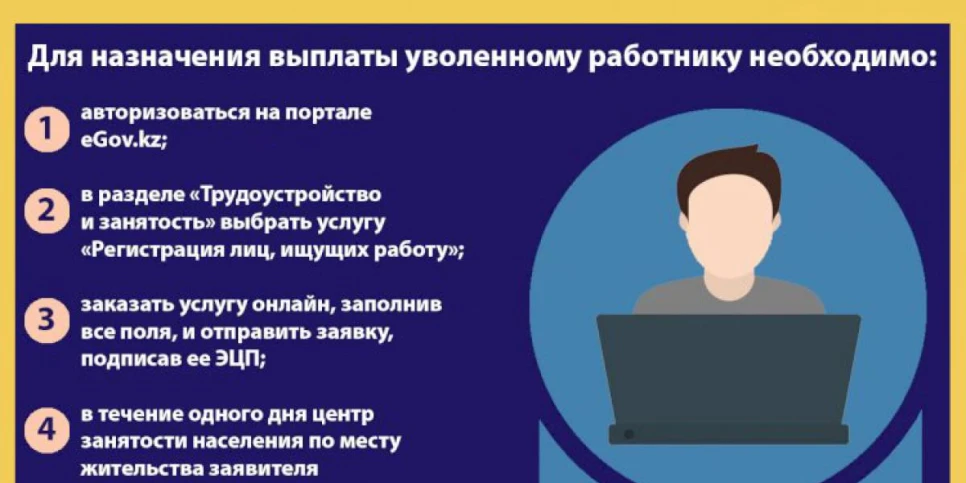 Для назначения выплаты уволенному работнику необходимо:

1 авторизоваться на портале eGov.kz;

2 в разделе «Трудоустройство и занятость» выбрать услугу «Регистрация лиц, ищущих работу»;

3 заказать услугу онлайн, заполнив все поля, и отправить заявку, подписав ее ЭЦП;

4 в течение одного дня центр занятости населения по месту жительства заявителя